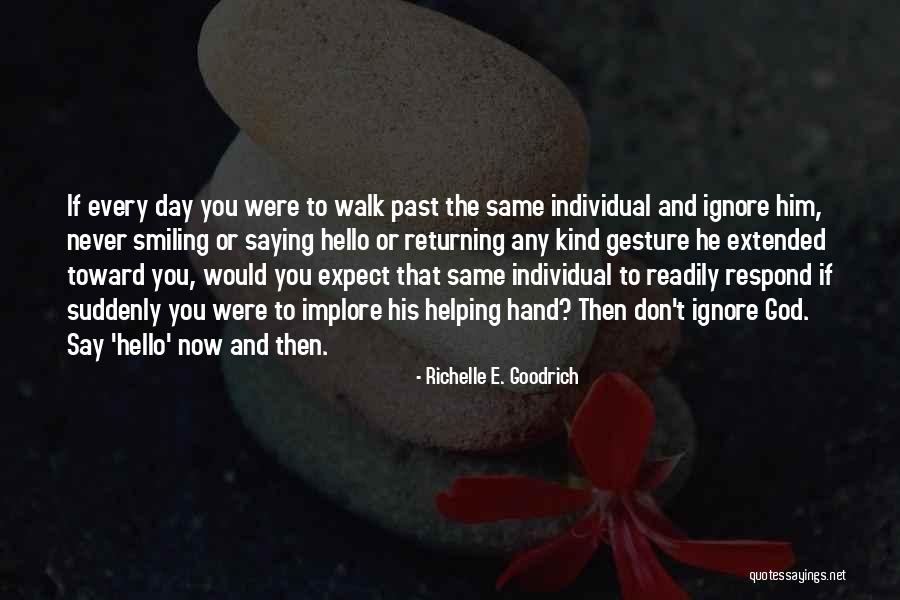 If every day you were to walk past the same individual and ignore him, never smiling or saying hello or returning any kind gesture he extended toward you, would you expect that same individual to readily respond if suddenly you were to implore his helping hand? Then don't ignore God. Say 'hello' now and then.

- Richelle E. Goodrich

quotessayings.net